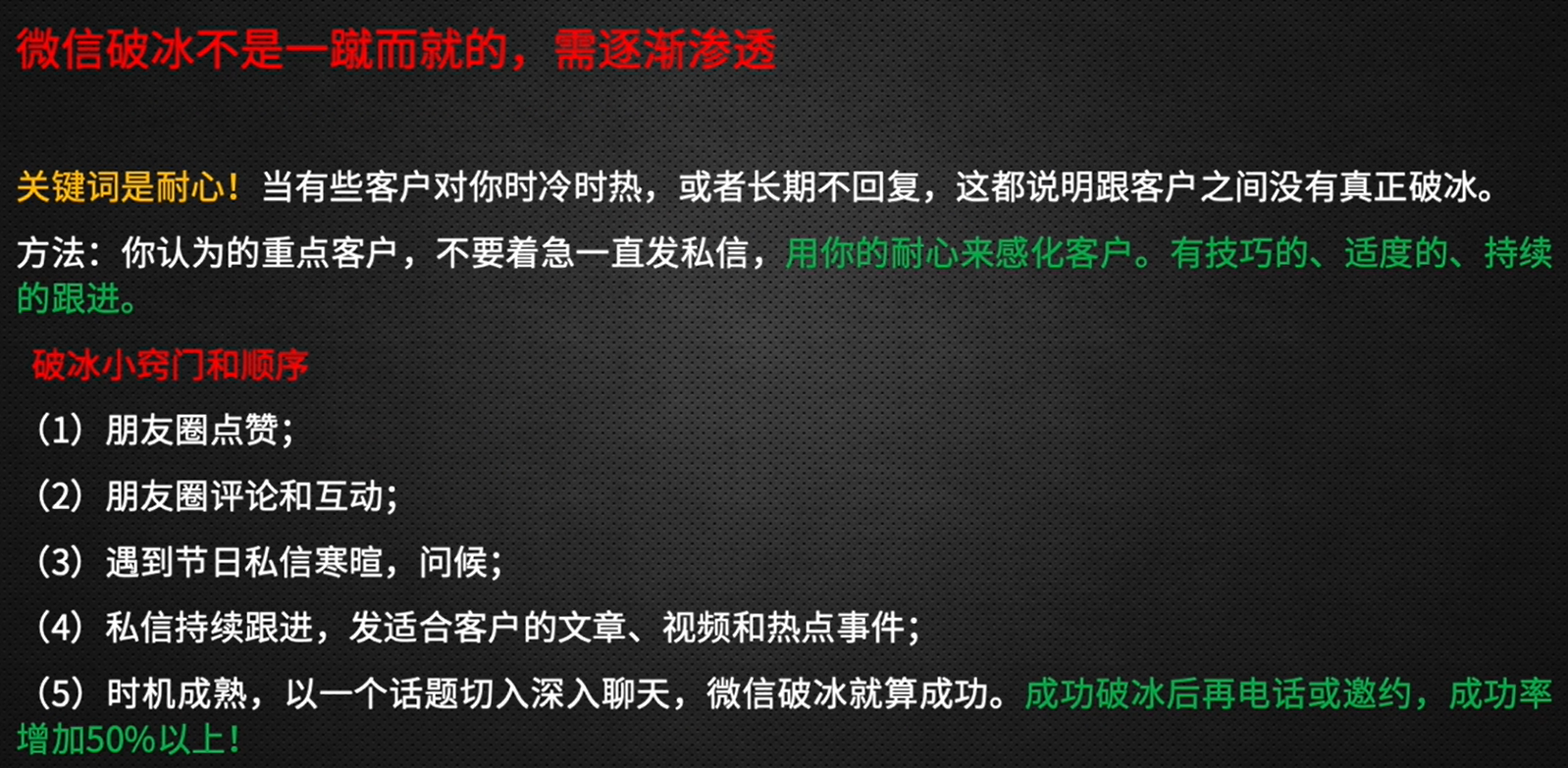 微信破冰不是一蹴而就的，需逐渐渗透

关键词是耐心！当有些客户对你时冷时热，或者长期不回复，这都说明跟客户之间没有真正破冰。

方法：你认为的重点客户，不要着急一直发私信，用你的耐心来感化客户。有技巧的、适度的、持续的跟进。

破冰小窍门和顺序

（1）朋友圈点赞；

（2）朋友圈评论和互动；

（3）遇到节日私信寒暄，问候；

（4）私信持续跟进，发适合客户的文章、视频和热点事件；

（5）时机成熟，以一个话题切入深入聊天，微信破冰就算成功。成功破冰后再电话或邀约，成功率增加50%以上！